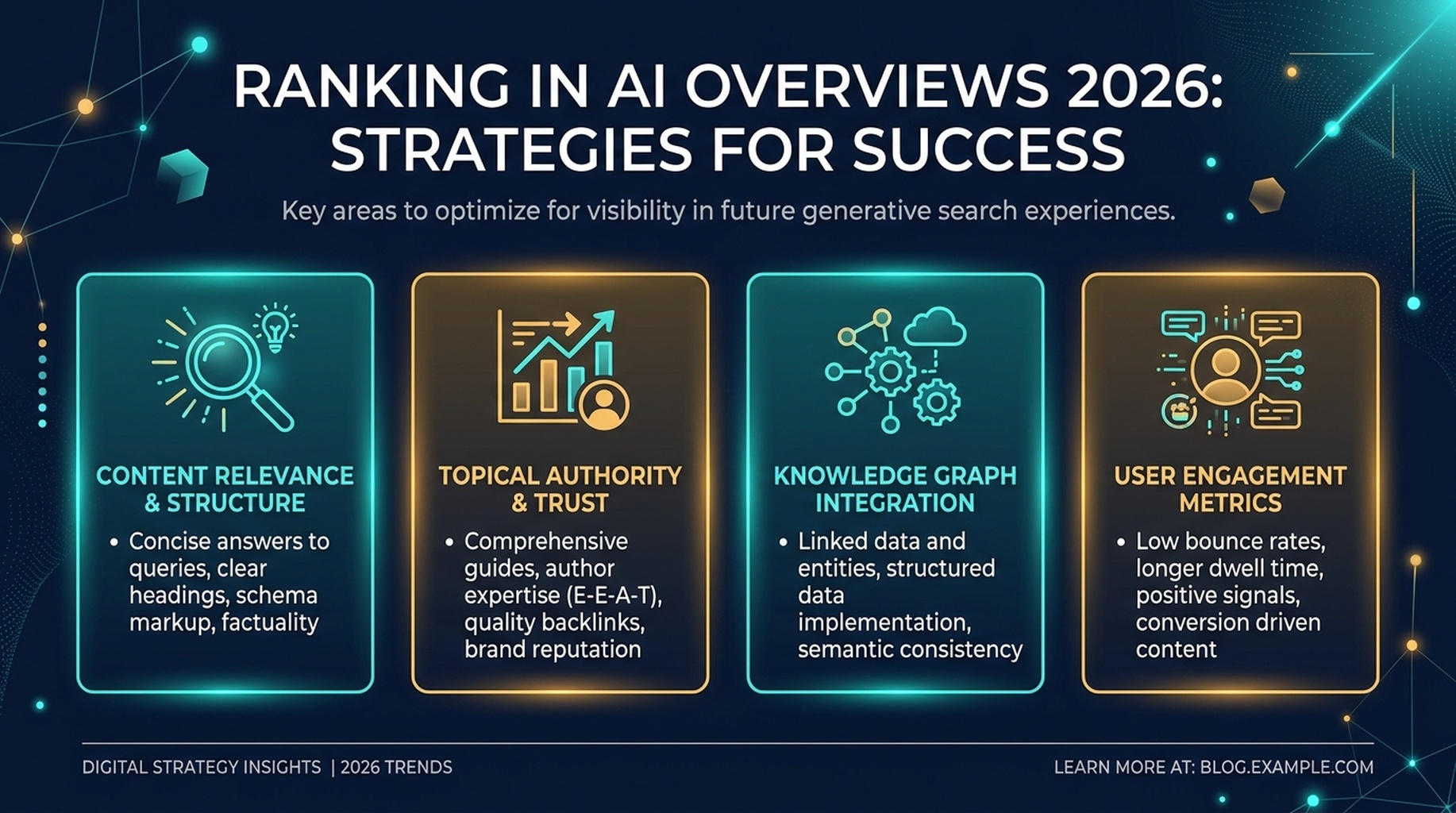 RANKING IN AI OVERVIEWS 2026: STRATEGIES FOR SUCCESS

Key areas to optimize for visibility in future generative search experiences.

CONTENT RELEVANCE & STRUCTURE

• Concise answers to queries, clear headings, schema markup, factuality

TOPICAL AUTHORITY & TRUST

• Comprehensive guides, author expertise (E-E-A-T), quality backlinks, brand reputation

KNOWLEDGE GRAPH INTEGRATION

• Linked data and entities, structured data implementation, semantic consistency

USER ENGAGEMENT METRICS

• Low bounce rates, longer dwell time, positive signals, conversion driven content

DIGITAL STRATEGY INSIGHTS | 2026 TRENDS

LEARN MORE AT: BLOG.EXAMPLE.COM